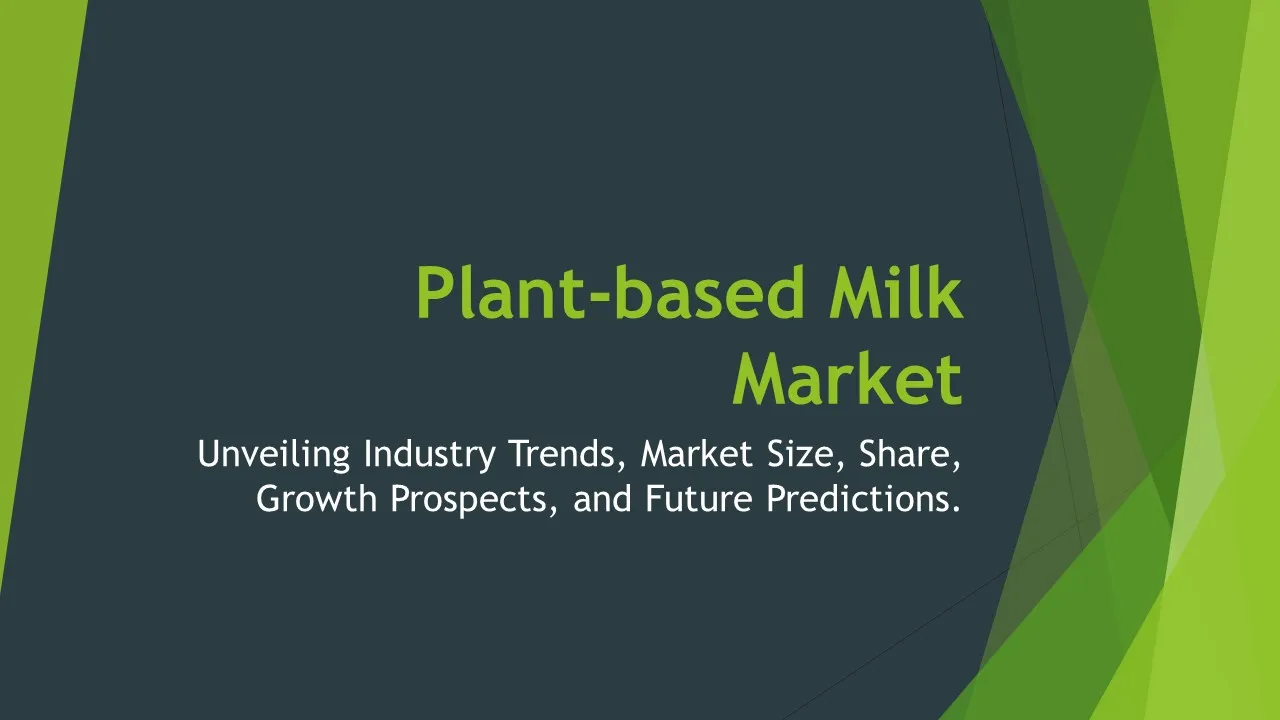 Plant-based Milk Market

Unveiling Industry Trends, Market Size, Share, Growth Prospects, and Future Predictions.